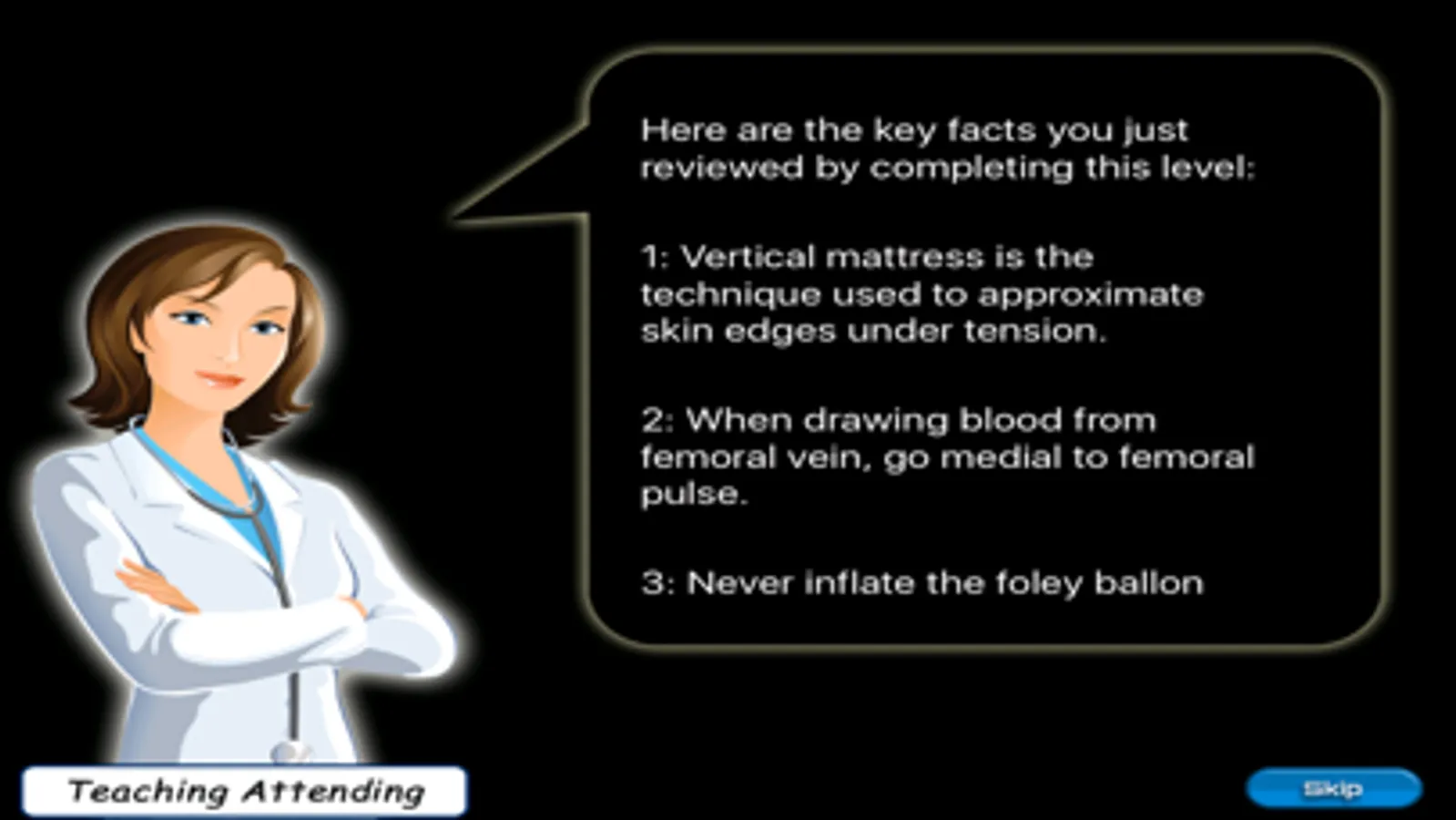 Here are the key facts you just reviewed by completing this level:

1: Vertical mattress is the technique used to approximate skin edges under tension.

2: When drawing blood from femoral vein, go medial to femoral pulse.

3: Never inflate the foley ballon

Teaching Attending

Skip